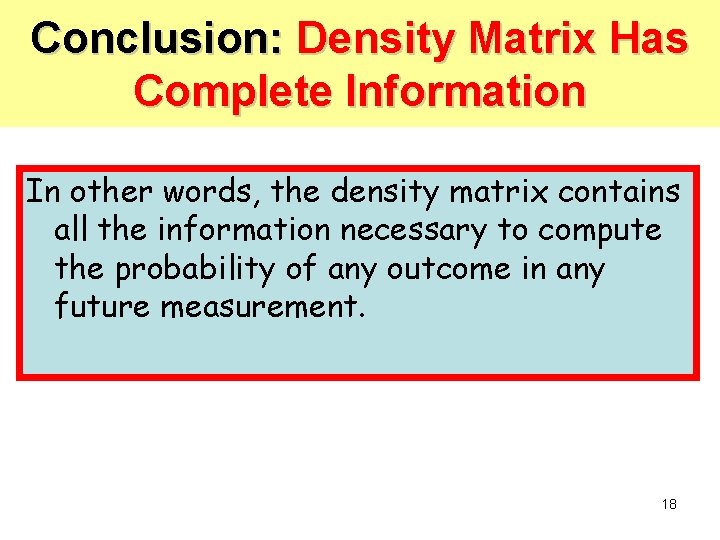 Conclusion: Density Matrix Has Complete Information

In other words, the density matrix contains all the information necessary to compute the probability of any outcome in any future measurement.

18